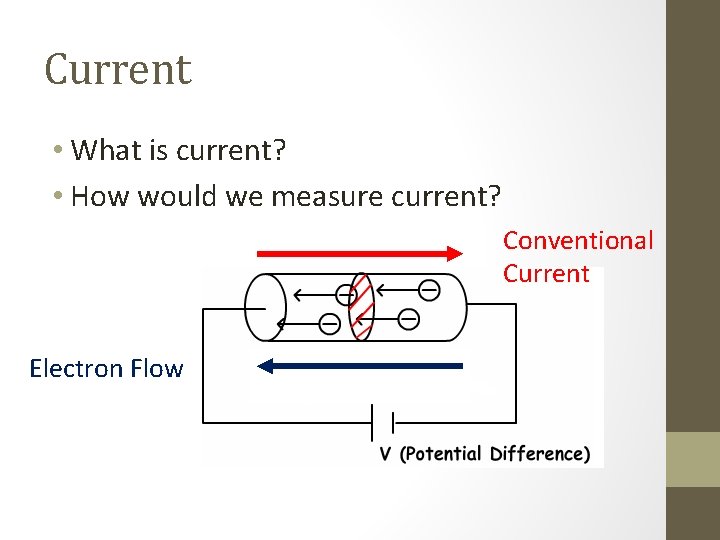 Current

• What is current?
• How would we measure current?

Conventional Current

Electron Flow

V (Potential Difference)